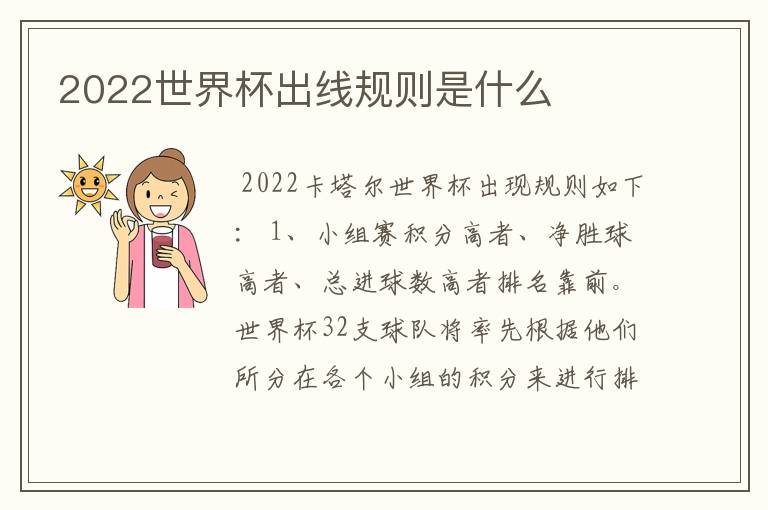 2022世界杯出线规则是什么

2022卡塔尔世界杯出现规则如下：1、小组赛积分高者、净胜球高者、总进球数高者排名靠前。世界杯32支球队将率先根据他们所分在各个小组的积分来进行排